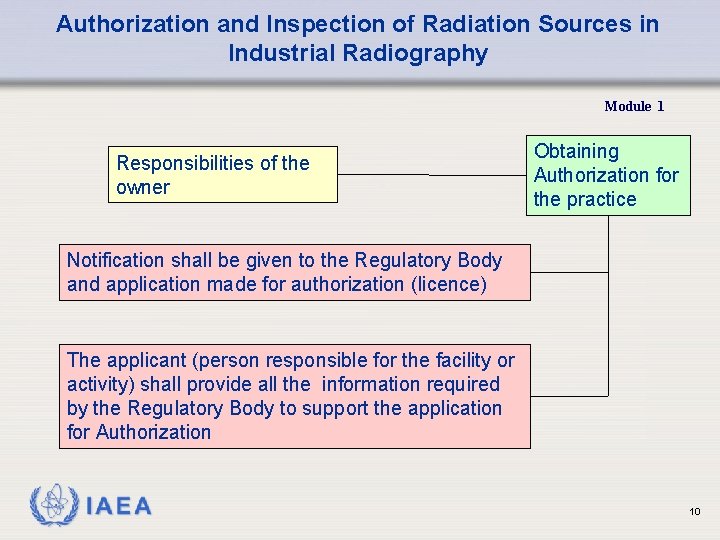 Authorization and Inspection of Radiation Sources in Industrial Radiography

Module 1

Responsibilities of the owner

Obtaining Authorization for the practice

Notification shall be given to the Regulatory Body and application made for authorization (licence)

The applicant (person responsible for the facility or activity) shall provide all the information required by the Regulatory Body to support the application for Authorization

IAEA

10